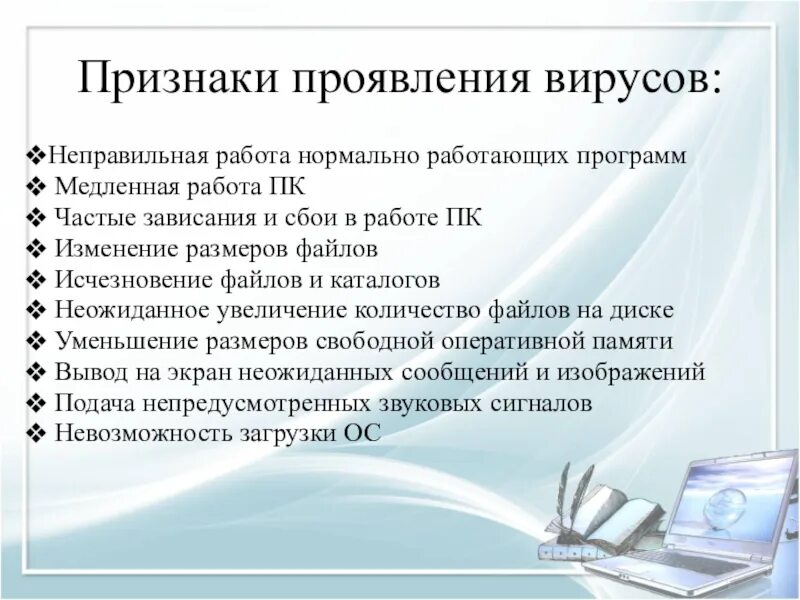 Признаки проявления вирусов:

❖Неправильная работа нормально работающих программ
❖ Медленная работа ПК
❖ Частые зависания и сбои в работе ПК
❖ Изменение размеров файлов
❖ Исчезновение файлов и каталогов
❖ Неожиданное увеличение количество файлов на диске
❖ Уменьшение размеров свободной оперативной памяти
❖ Вывод на экран неожиданных сообщений и изображений
❖ Подача непредусмотренных звуковых сигналов
❖ Невозможность загрузки ОС